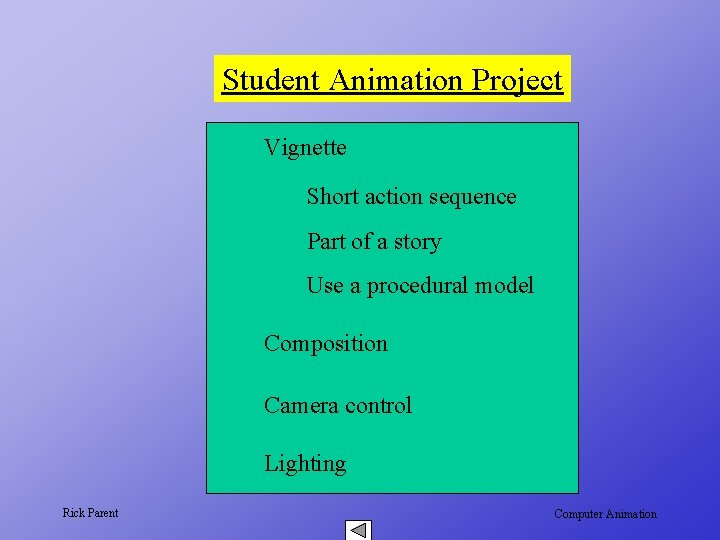 Student Animation Project

Vignette

Short action sequence

Part of a story

Use a procedural model

Composition

Camera control

Lighting

Rick Parent

Computer Animation